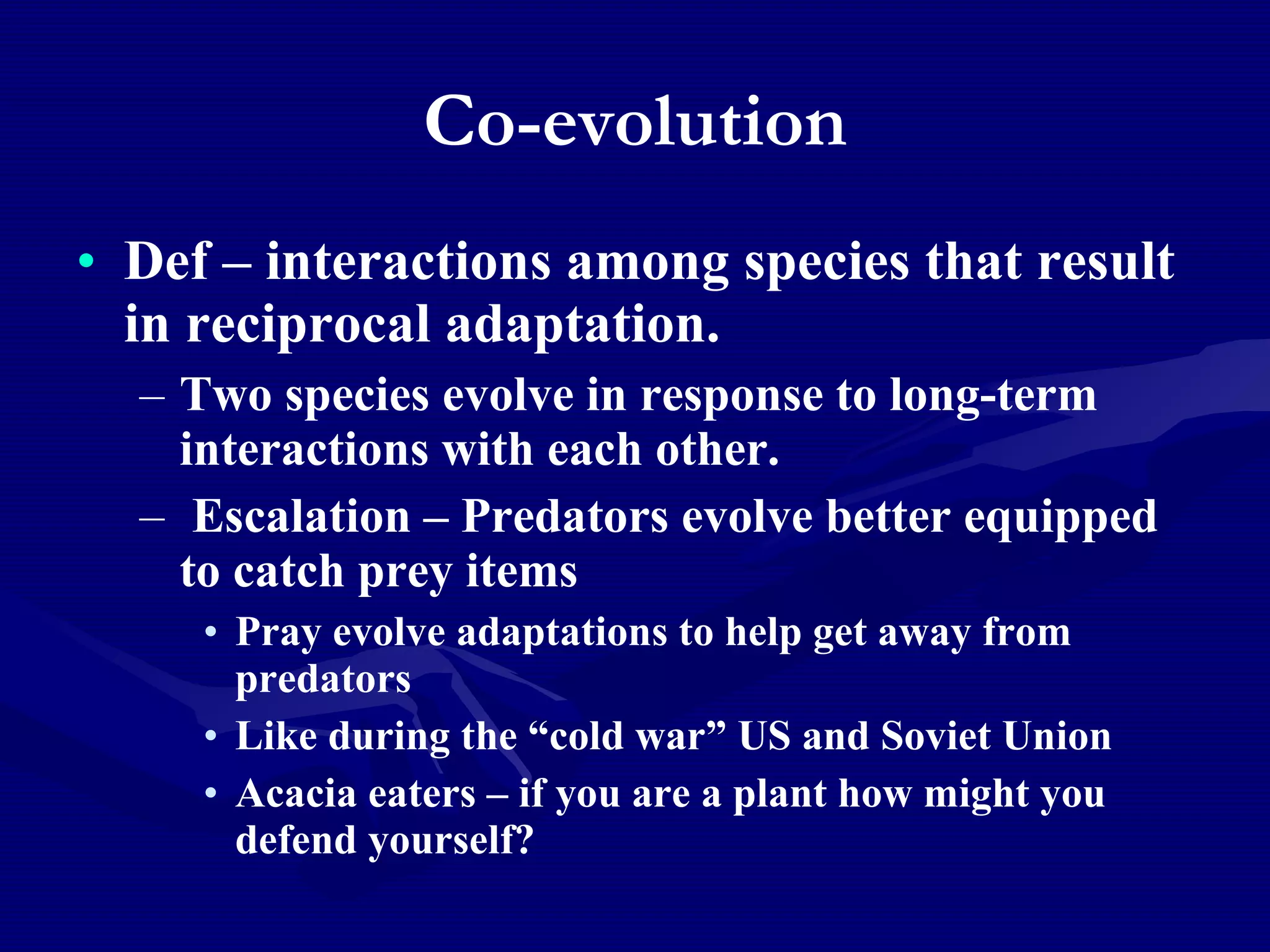 Co-evolution

• Def – interactions among species that result in reciprocal adaptation.
– Two species evolve in response to long-term interactions with each other.
– Escalation – Predators evolve better equipped to catch prey items
• Pray evolve adaptations to help get away from predators
• Like during the “cold war” US and Soviet Union
• Acacia eaters – if you are a plant how might you defend yourself?